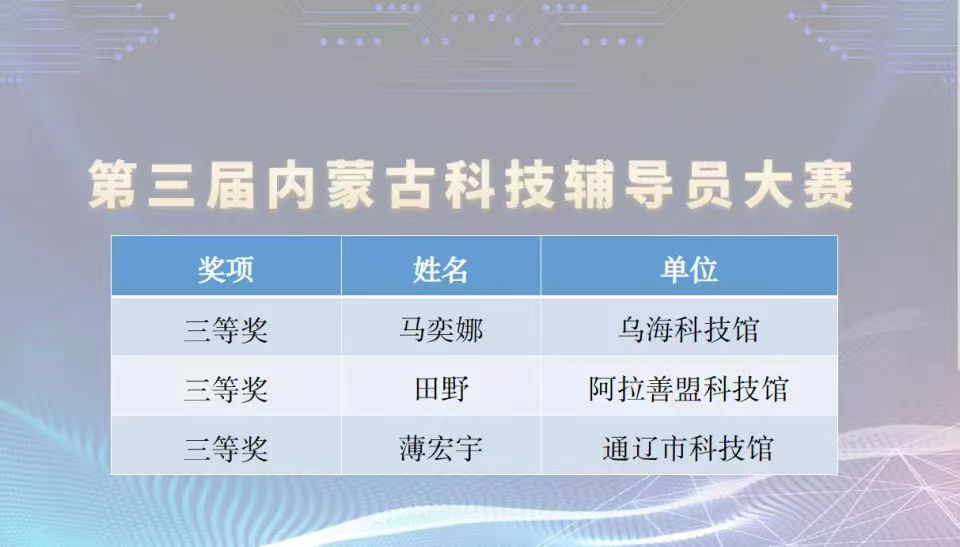 第三届内蒙古科技辅导员大赛

| 奖项 | 姓名 | 单位 |
|---|---|---|
| 三等奖 | 马奕娜 | 乌海科技馆 |
| 三等奖 | 田野 | 阿拉善盟科技馆 |
| 三等奖 | 薄宏宇 | 通辽市科技馆 |